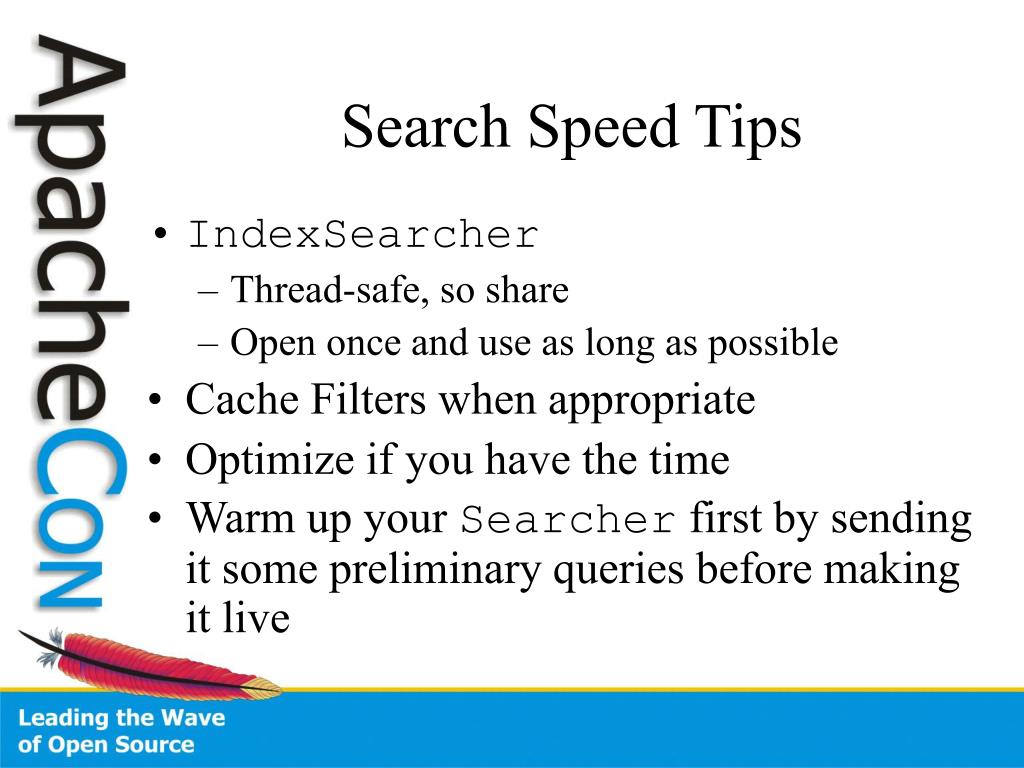 ApacheCon

Search Speed Tips

• IndexSearcher
– Thread-safe, so share
– Open once and use as long as possible
• Cache Filters when appropriate
• Optimize if you have the time
• Warm up your Searcher first by sending it some preliminary queries before making it live

Leading the Wave of Open Source